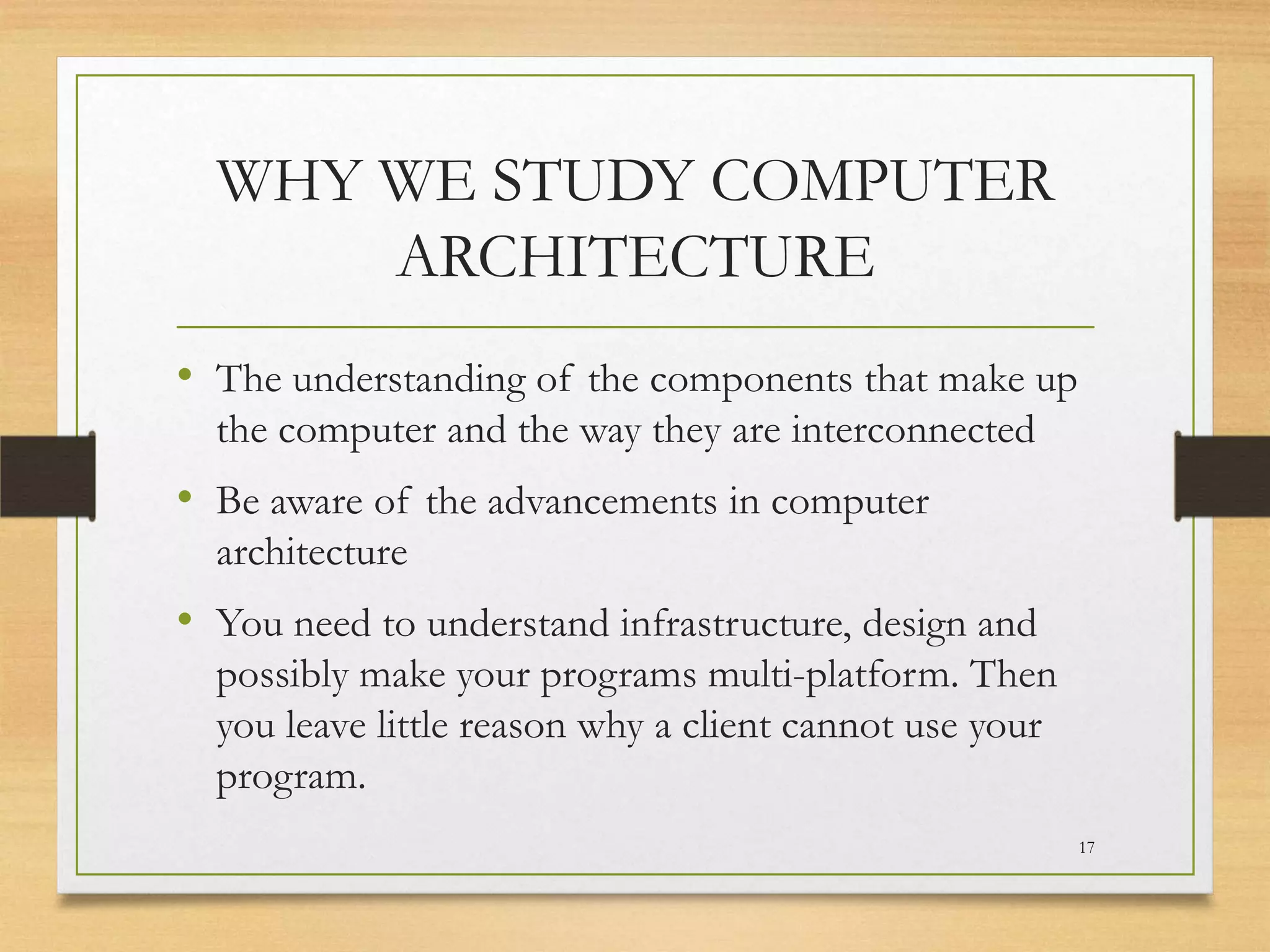 WHY WE STUDY COMPUTER ARCHITECTURE

• The understanding of the components that make up the computer and the way they are interconnected

• Be aware of the advancements in computer architecture

• You need to understand infrastructure, design and possibly make your programs multi-platform. Then you leave little reason why a client cannot use your program.

17